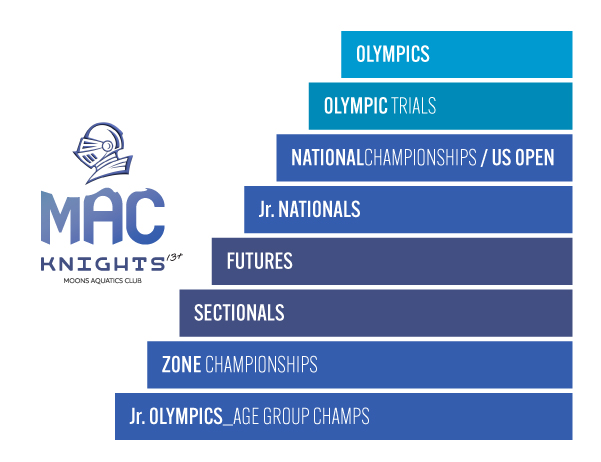 MAC
KNIGHTS 13+
MOONS AQUATICS CLUB

OLYMPICS

OLYMPIC TRIALS

NATIONALCHAMPIONSHIPS / US OPEN

Jr. NATIONALS

FUTURES

SECTIONALS

ZONE CHAMPIONSHIPS

Jr. OLYMPICS_AGE GROUP CHAMPS